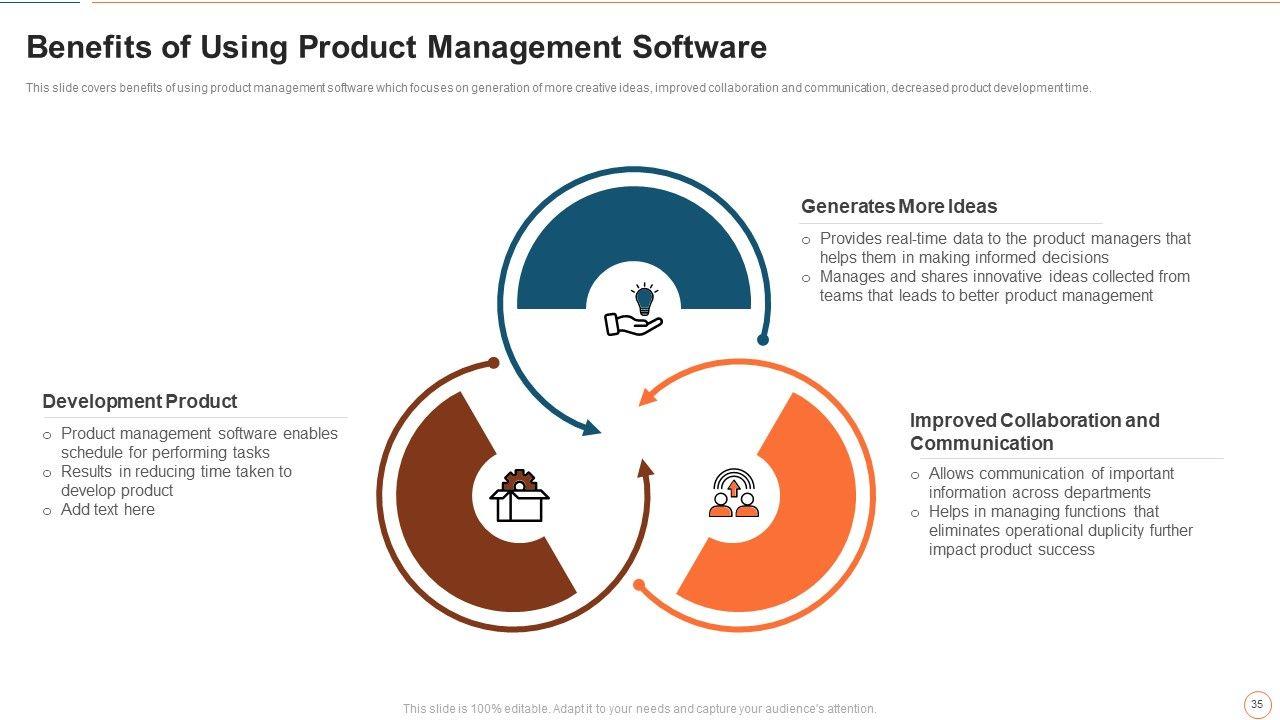 Benefits of Using Product Management Software

This slide covers benefits of using product management software which focuses on generation of more creative ideas, improved collaboration and communication, decreased product development time.

Generates More Ideas

o Provides real-time data to the product managers that helps them in making informed decisions
o Manages and shares innovative ideas collected from teams that leads to better product management

Development Product

o Product management software enables schedule for performing tasks
o Results in reducing time taken to develop product
o Add text here

Improved Collaboration and Communication

o Allows communication of important information across departments
o Helps in managing functions that eliminates operational duplicity further impact product success

This slide is 100% editable. Adapt it to your needs and capture your audience's attention.

35